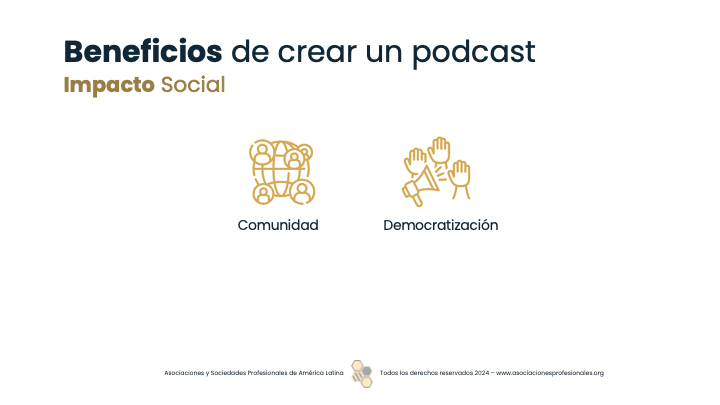 Beneficios de crear un podcast
Impacto Social

Comunidad

Democratización

Asociaciones y Sociedades Profesionales de América Latina

Todos los derechos reservados 2024 – www.asociacionesprofesionales.org